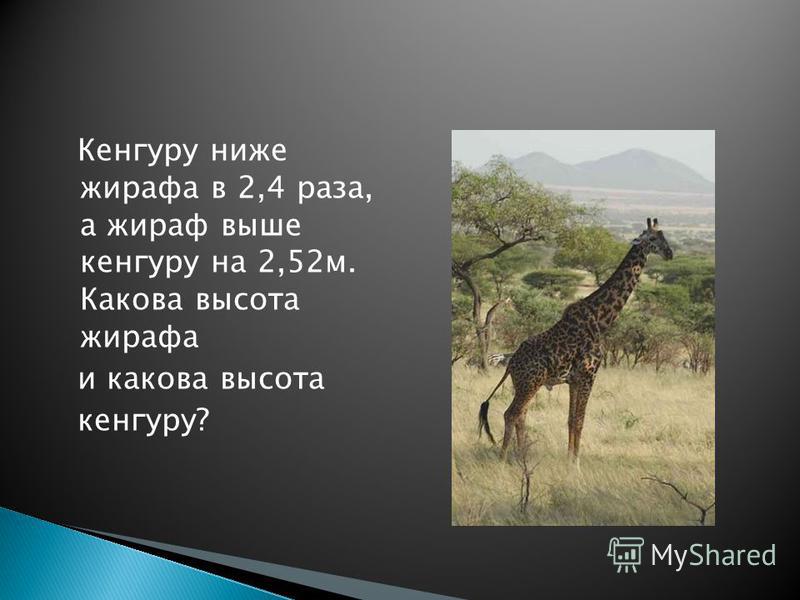 Кенгуру ниже жирафа в 2,4 раза, а жираф выше кенгуру на 2,52м. Какова высота жирафа и какова высота кенгуру?

MyShared